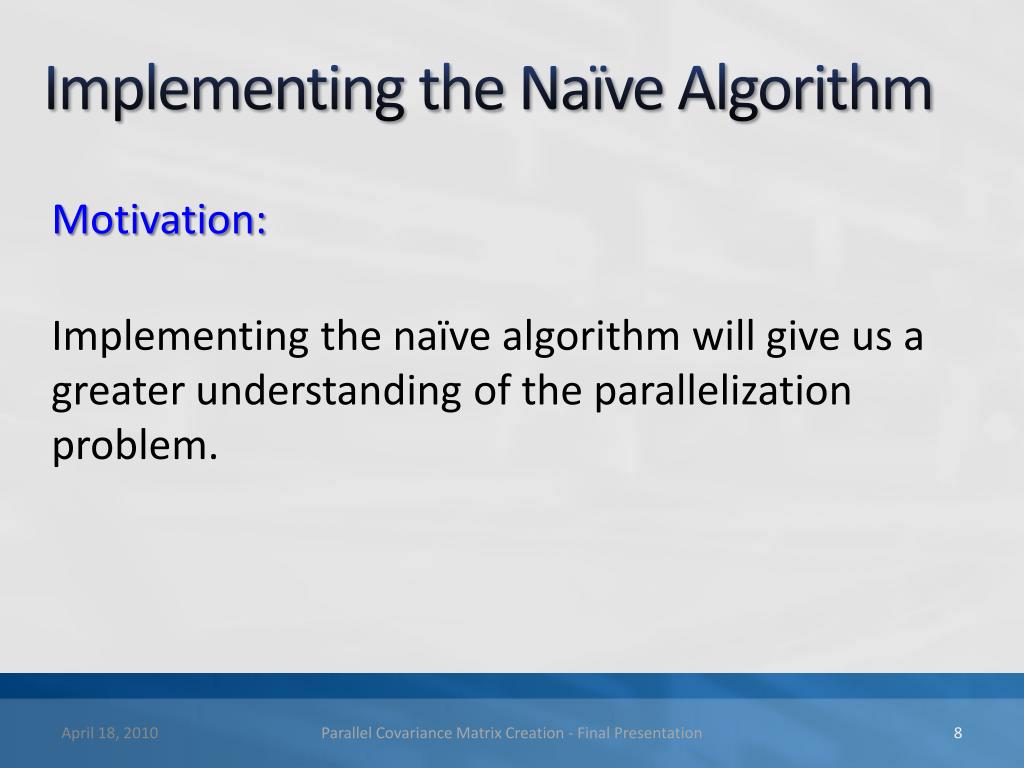 Implementing the Naïve Algorithm

Motivation:

Implementing the naïve algorithm will give us a greater understanding of the parallelization problem.

April 18, 2010

Parallel Covariance Matrix Creation - Final Presentation

8